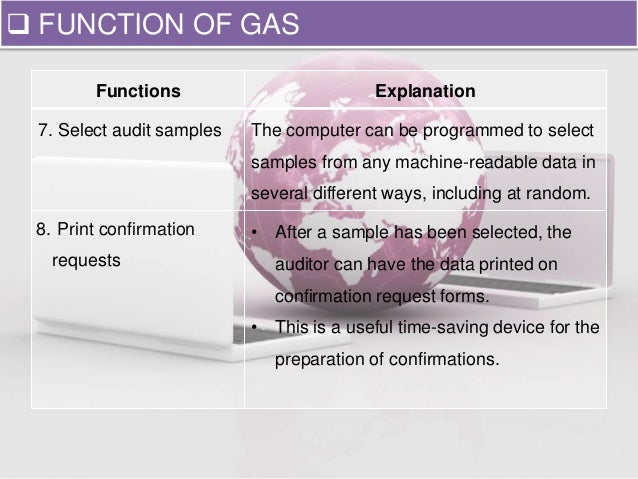 ❑ FUNCTION OF GAS

| Functions | Explanation |
|---|---|
| 7. Select audit samples | The computer can be programmed to select samples from any machine-readable data in several different ways, including at random. |
| 8. Print confirmation requests | • After a sample has been selected, the auditor can have the data printed on confirmation request forms. • This is a useful time-saving device for the preparation of confirmations. |